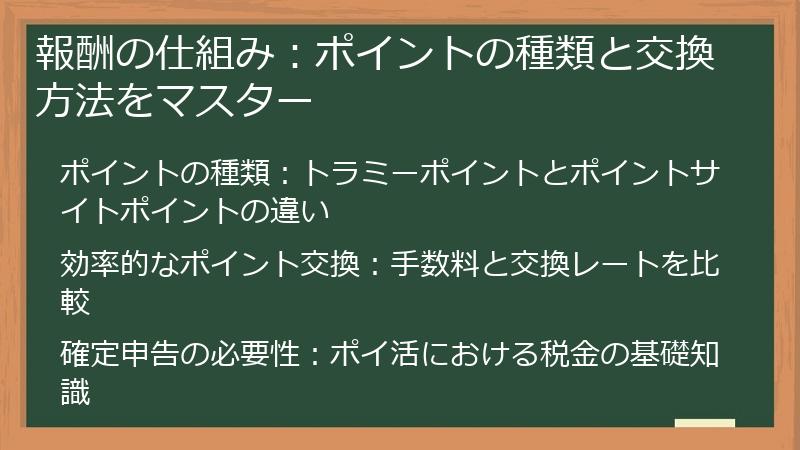 報酬の仕組み：ポイントの種類と交換方法をマスター

ポイントの種類：トラミーポイントとポイントサイトポイントの違い

効率的なポイント交換：手数料と交換レートを比較

確定申告の必要性：ポイ活における税金の基礎知識